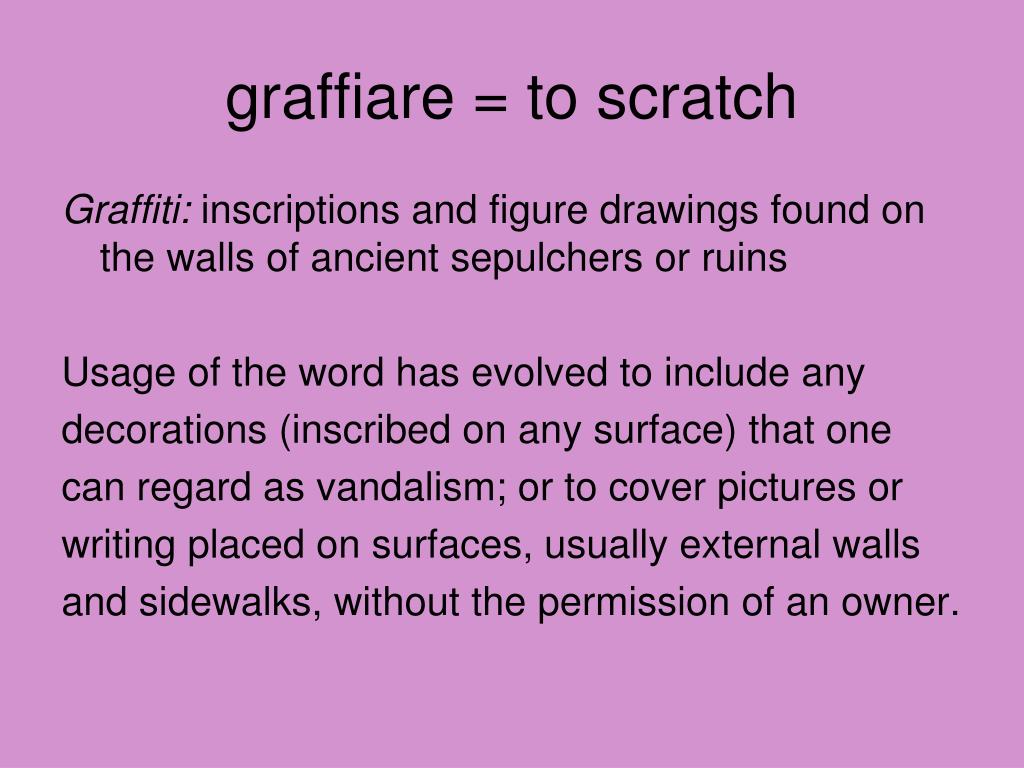 graffiare = to scratch

Graffiti: inscriptions and figure drawings found on the walls of ancient sepulchers or ruins

Usage of the word has evolved to include any decorations (inscribed on any surface) that one can regard as vandalism; or to cover pictures or writing placed on surfaces, usually external walls and sidewalks, without the permission of an owner.